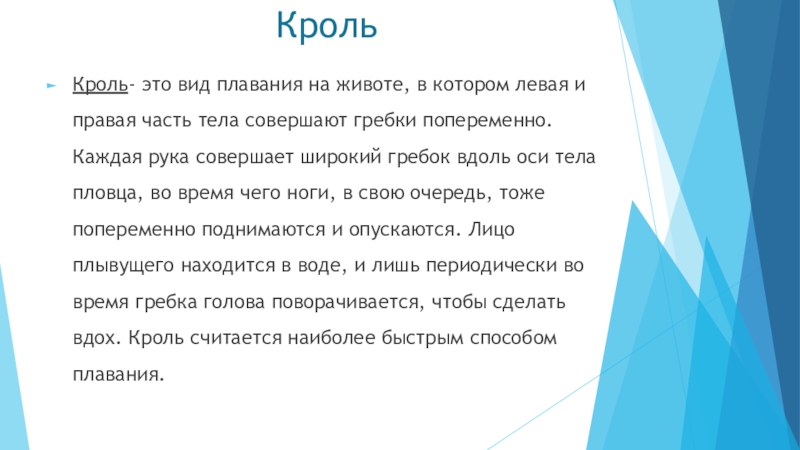 Кроль

Кроль- это вид плавания на животе, в котором левая и правая часть тела совершают гребки попеременно. Каждая рука совершает широкий гребок вдоль оси тела пловца, во время чего ноги, в свою очередь, тоже попеременно поднимаются и опускаются. Лицо плывущего находится в воде, и лишь периодически во время гребка голова поворачивается, чтобы сделать вдох. Кроль считается наиболее быстрым способом плавания.